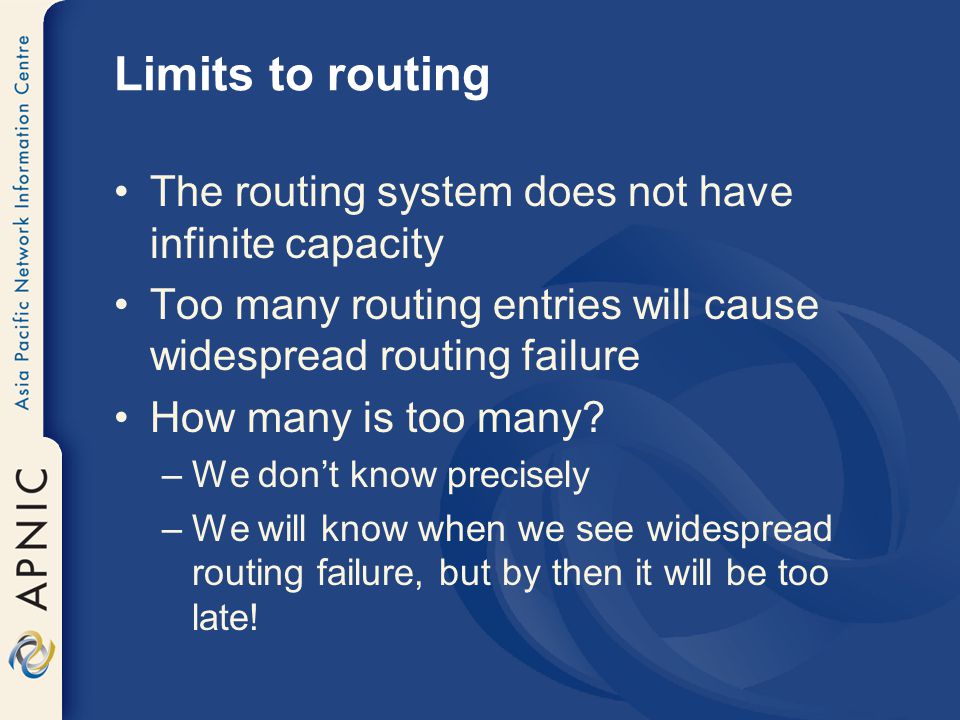 Asia Pacific Network Information Centre

APNIC

Limits to routing

• The routing system does not have infinite capacity
• Too many routing entries will cause widespread routing failure
• How many is too many?
– We don't know precisely
– We will know when we see widespread routing failure, but by then it will be too late!